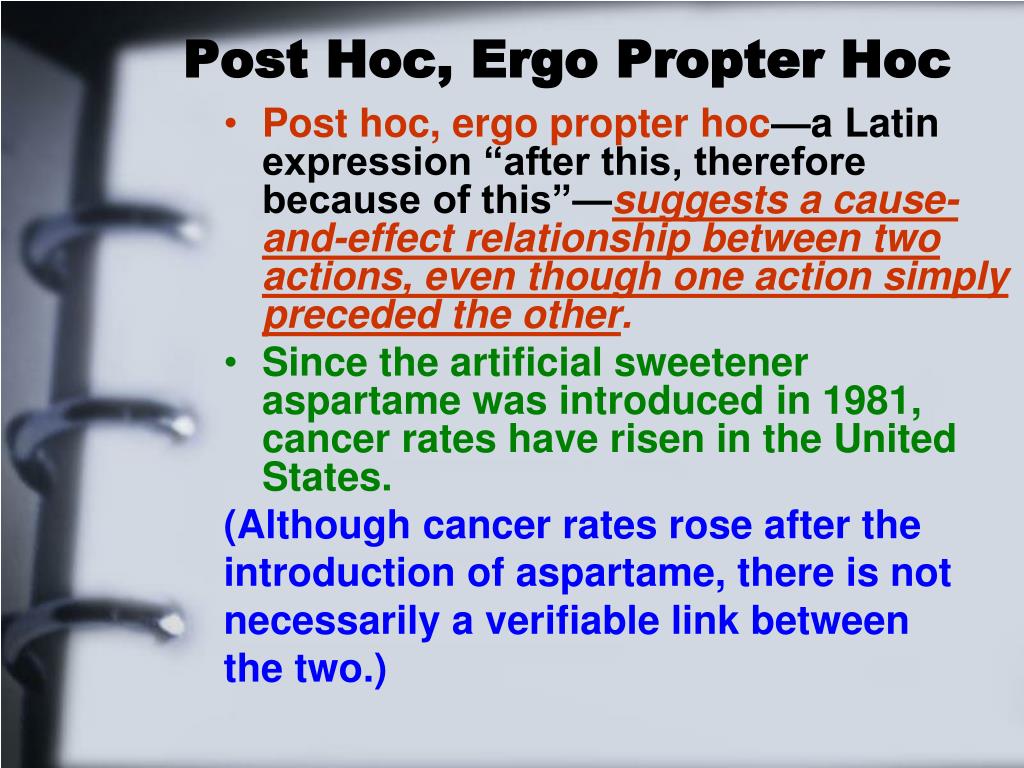 Post Hoc, Ergo Propter Hoc

• Post hoc, ergo propter hoc—a Latin expression “after this, therefore because of this”—suggests a cause-and-effect relationship between two actions, even though one action simply preceded the other.
• Since the artificial sweetener aspartame was introduced in 1981, cancer rates have risen in the United States.

(Although cancer rates rose after the introduction of aspartame, there is not necessarily a verifiable link between the two.)